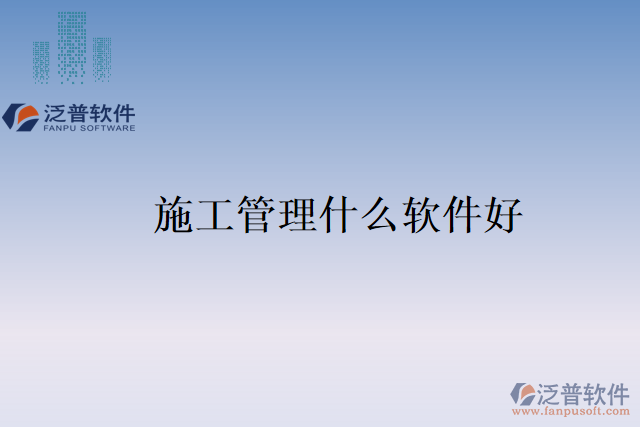 泛普软件
FANPU SOFTWARE

施工管理什么软件好

泛普软件
www.fanpusoft.com